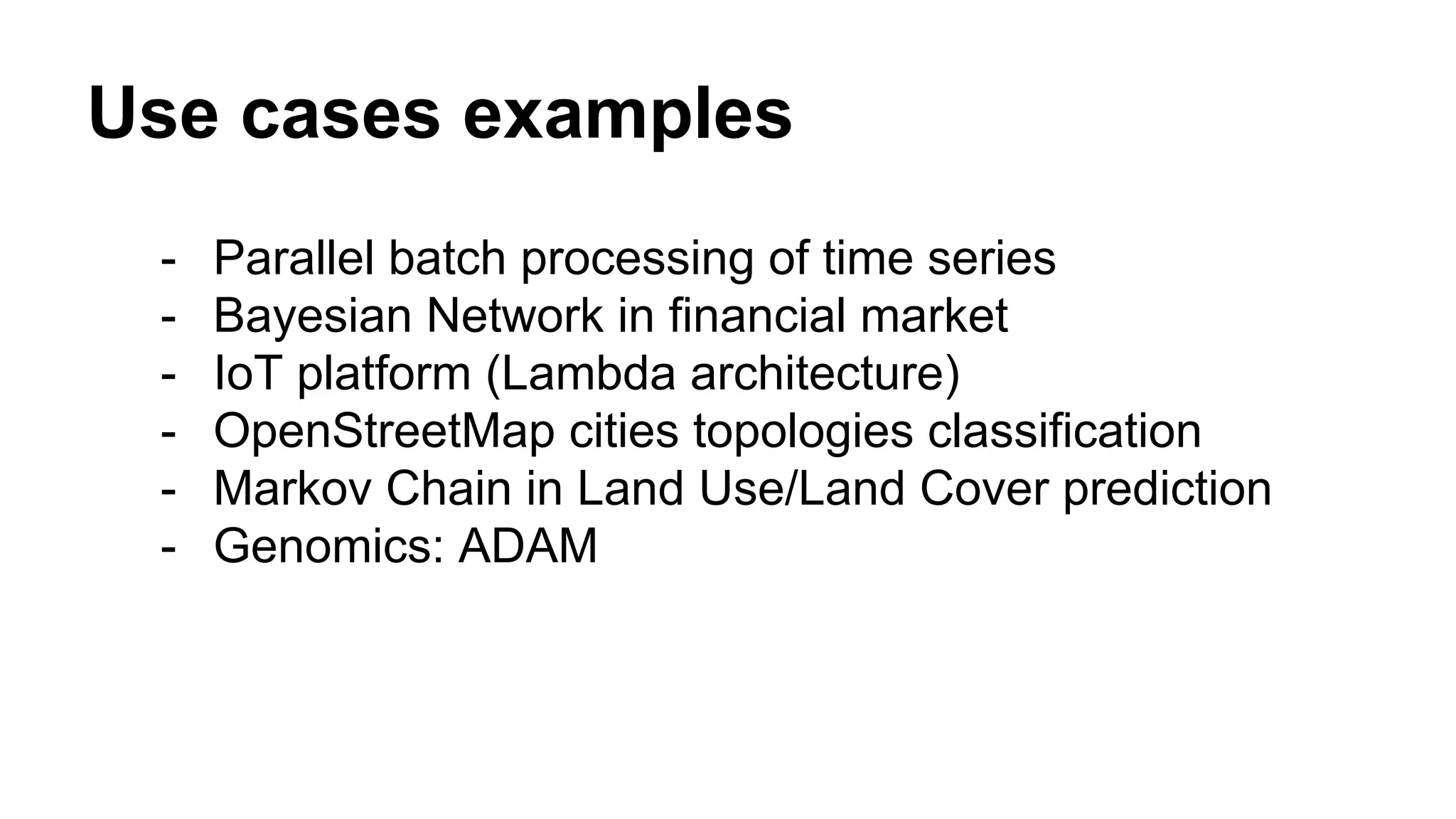 Use cases examples

- Parallel batch processing of time series
- Bayesian Network in financial market
- IoT platform (Lambda architecture)
- OpenStreetMap cities topologies classification
- Markov Chain in Land Use/Land Cover prediction
- Genomics: ADAM